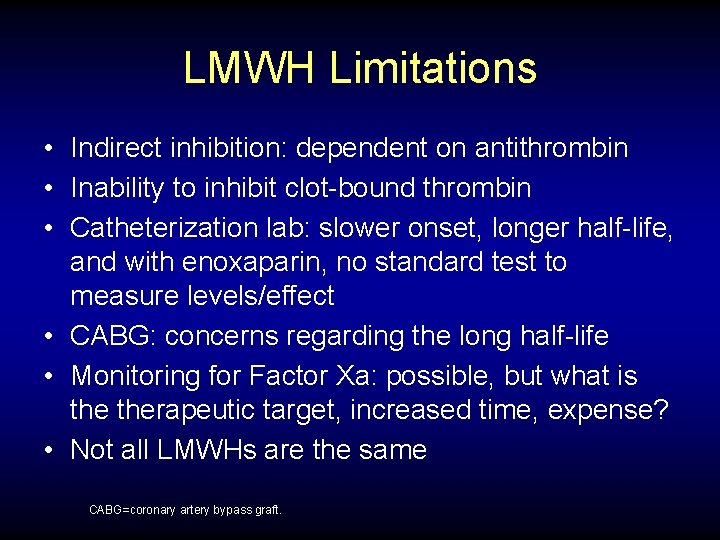 LMWH Limitations

• Indirect inhibition: dependent on antithrombin
• Inability to inhibit clot-bound thrombin
• Catheterization lab: slower onset, longer half-life, and with enoxaparin, no standard test to measure levels/effect
• CABG: concerns regarding the long half-life
• Monitoring for Factor Xa: possible, but what is the therapeutic target, increased time, expense?
• Not all LMWHs are the same

CABG=coronary artery bypass graft.